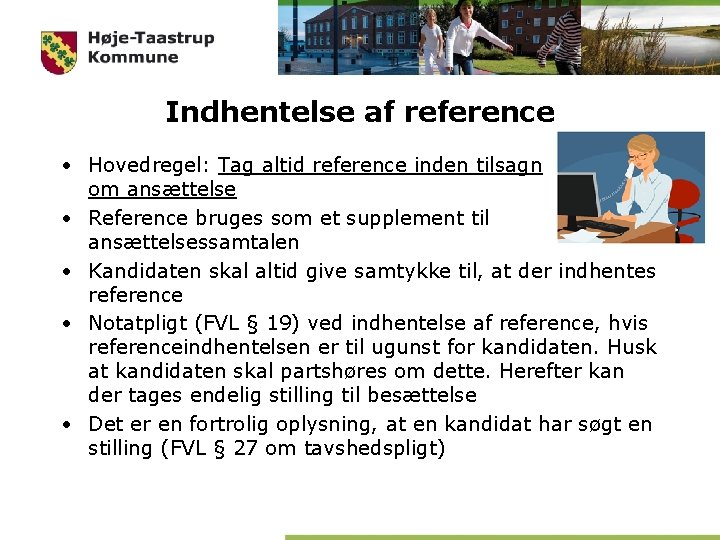 Høje-Taastrup Kommune

Indhentelse af reference

• Hovedregel: Tag altid reference inden tilsagn om ansættelse
• Reference bruges som et supplement til ansættelsessamtalen
• Kandidaten skal altid give samtykke til, at der indhentes reference
• Notatpligt (FVL § 19) ved indhentelse af reference, hvis referenceindhentelsen er til ugunst for kandidaten. Husk at kandidaten skal partshøres om dette. Herefter kan der tages endelig stilling til besættelse
• Det er en fortrolig oplysning, at en kandidat har søgt en stilling (FVL § 27 om tavshedspligt)